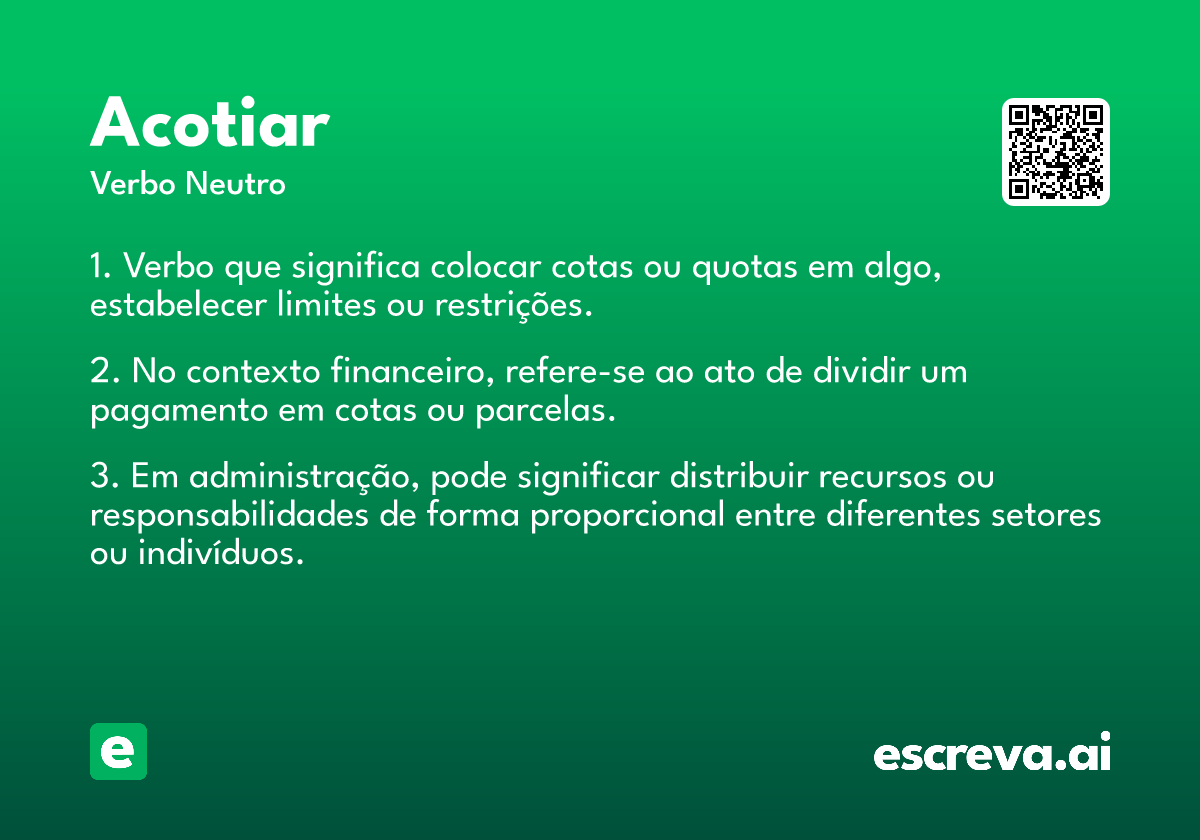 Acotiar
Verbo Neutro

1. Verbo que significa colocar cotas ou quotas em algo, estabelecer limites ou restrições.

2. No contexto financeiro, refere-se ao ato de dividir um pagamento em cotas ou parcelas.

3. Em administração, pode significar distribuir recursos ou responsabilidades de forma proporcional entre diferentes setores ou indivíduos.

e

escreva.ai